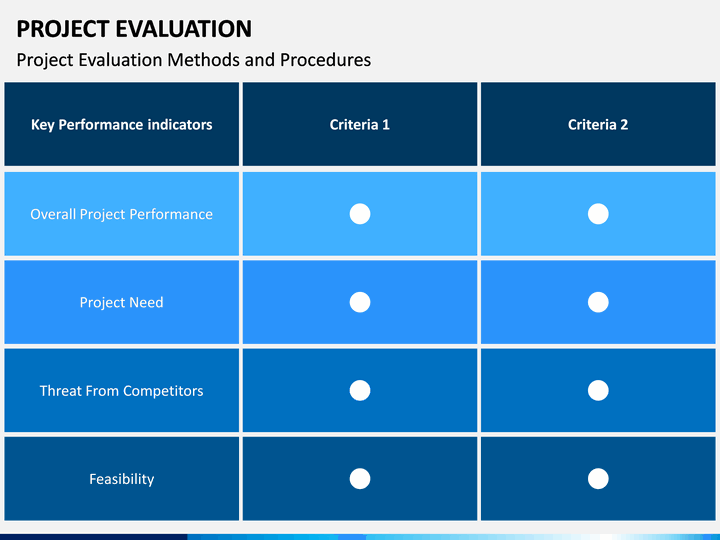 PROJECT EVALUATION

Project Evaluation Methods and Procedures

| Key Performance indicators | Criteria 1 | Criteria 2 |
|---|---|---|
| Overall Project Performance | | |
| Project Need | | |
| Threat From Competitors | | |
| Feasibility | | |